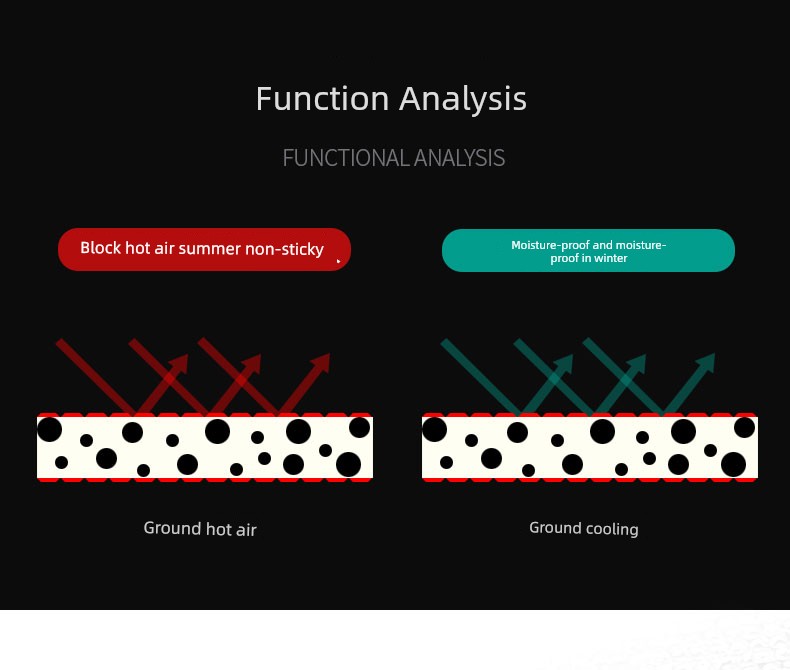 Function Analysis

FUNCTIONAL ANALYSIS

Block hot air summer non-sticky

Moisture-proof and moisture-proof in winter

Ground hot air

Ground cooling